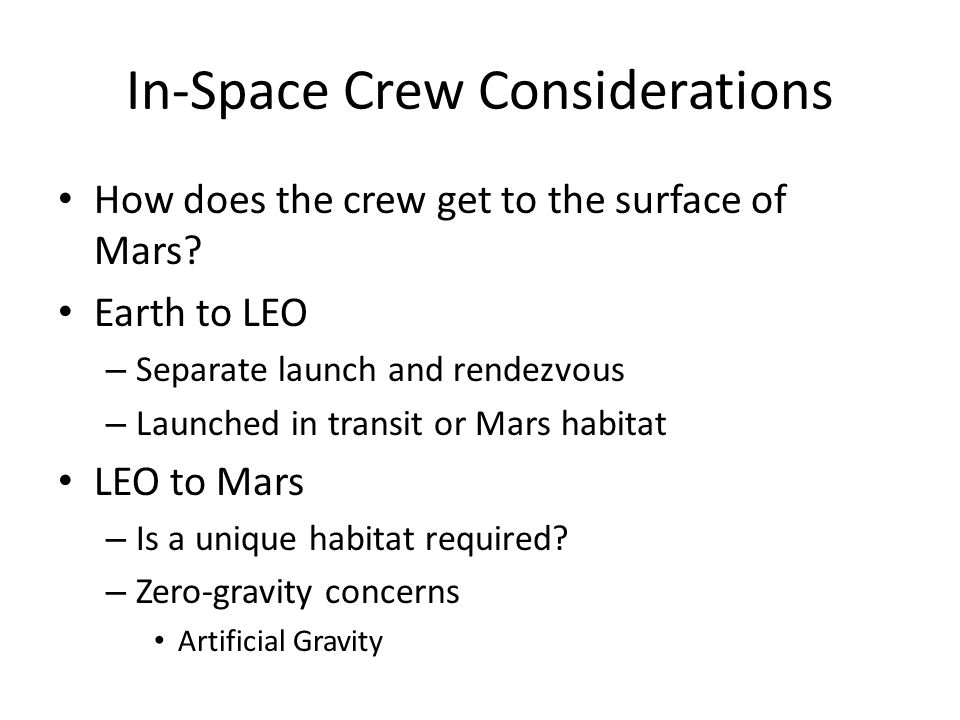 In-Space Crew Considerations

• How does the crew get to the surface of Mars?
• Earth to LEO
– Separate launch and rendezvous
– Launched in transit or Mars habitat
• LEO to Mars
– Is a unique habitat required?
– Zero-gravity concerns
• Artificial Gravity